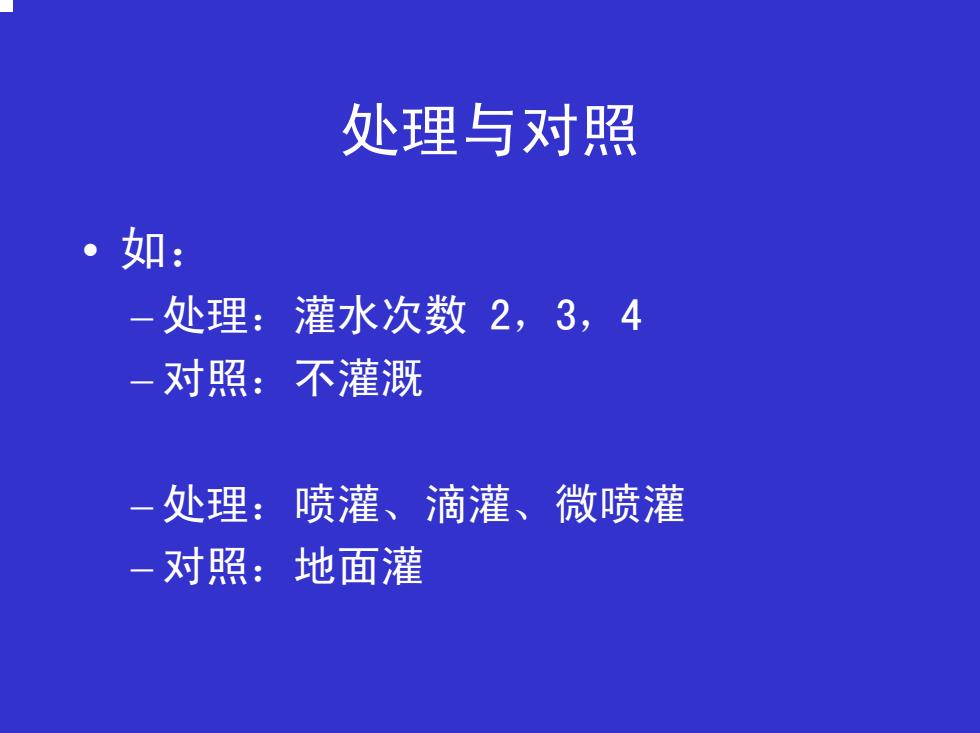 处理与对照

• 如：
– 处理：灌水次数 2，3，4
– 对照：不灌溉

– 处理：喷灌、滴灌、微喷灌
– 对照：地面灌